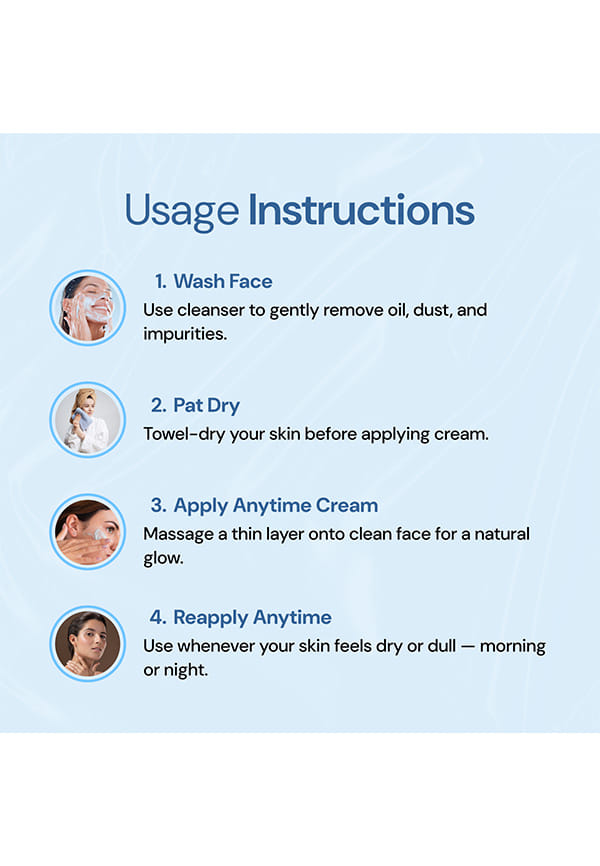 Usage Instructions

1. Wash Face
Use cleanser to gently remove oil, dust, and impurities.

2. Pat Dry
Towel-dry your skin before applying cream.

3. Apply Anytime Cream
Massage a thin layer onto clean face for a natural glow.

4. Reapply Anytime
Use whenever your skin feels dry or dull — morning or night.